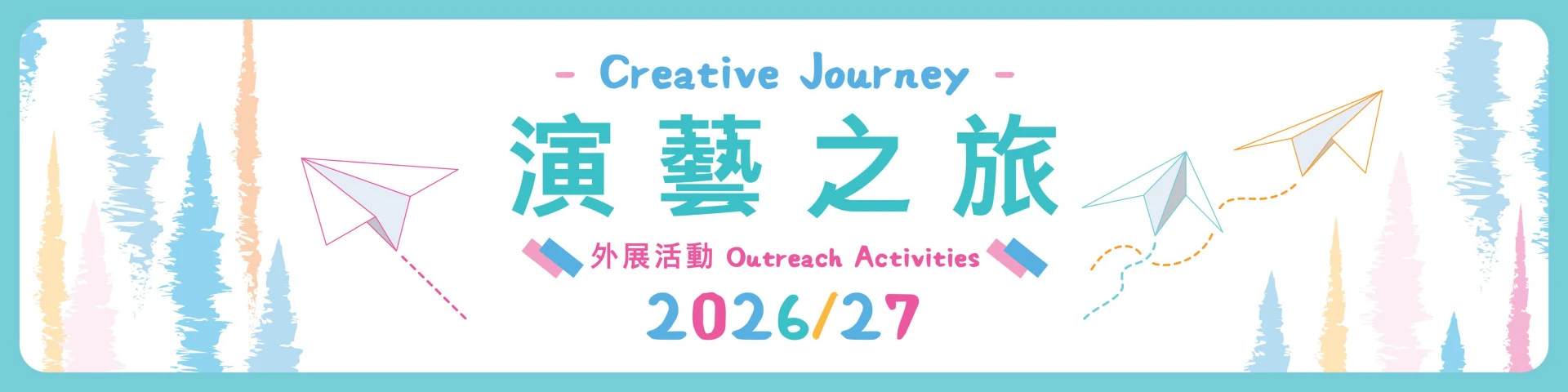 - Creative Journey -

演藝之旅

外展活動 Outreach Activities

2026/27